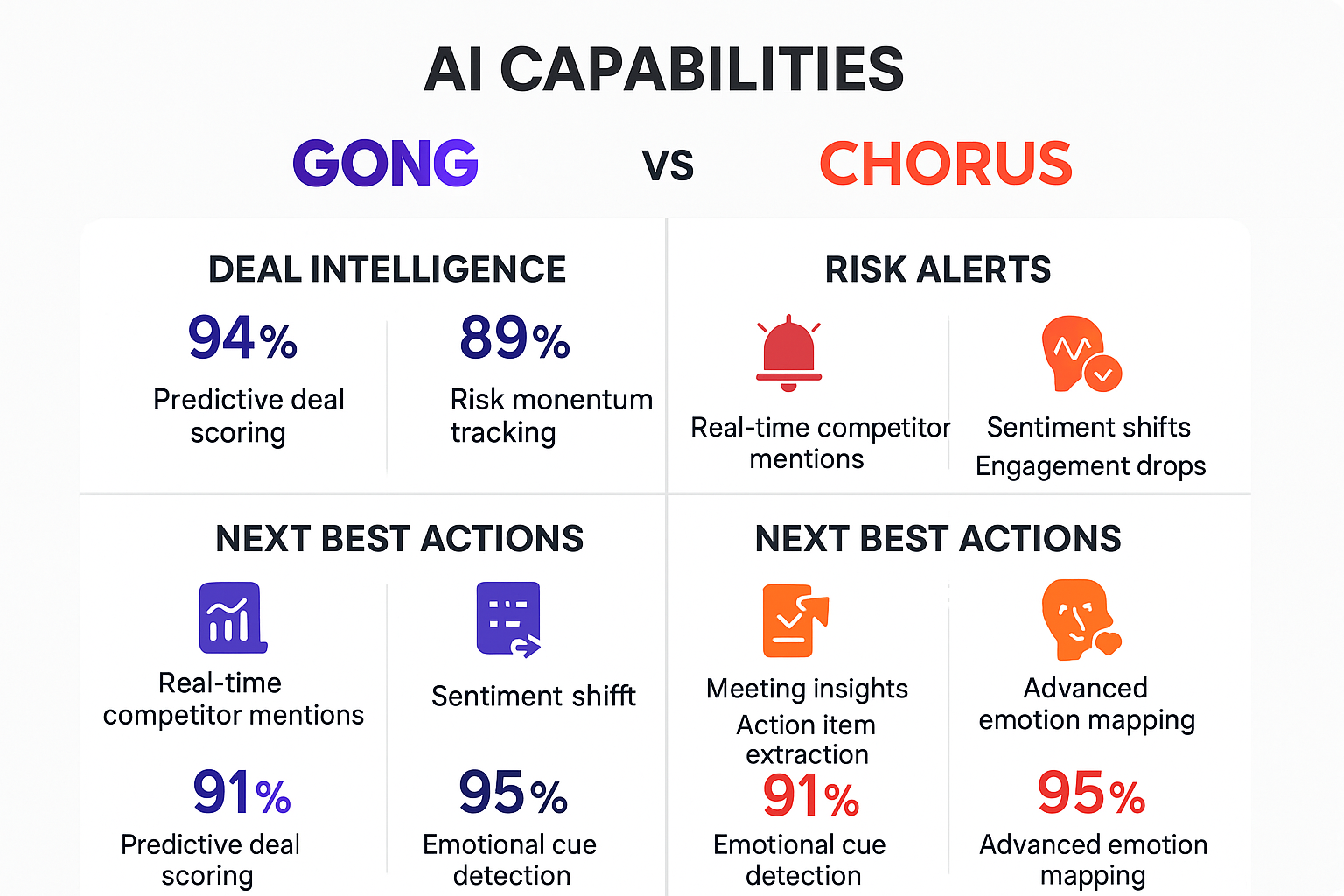 AI CAPABILITIES

GONG VS CHORUS

DEAL INTELLIGENCE

94%
Predictive deal scoring

89%
Risk monentum tracking

RISK ALERTS

Real-time competitor mentions

Sentiment shifts
Engagement drops

NEXT BEST ACTIONS

Real-time competitor mentions

Sentiment shifft

91%
Predictive deal scoring

95%
Emotional cue detection

NEXT BEST ACTIONS

Meeting insights
Action item extraction

Advanced emotion mapping

91%
Emotional cue detection

95%
Advanced emotion mapping